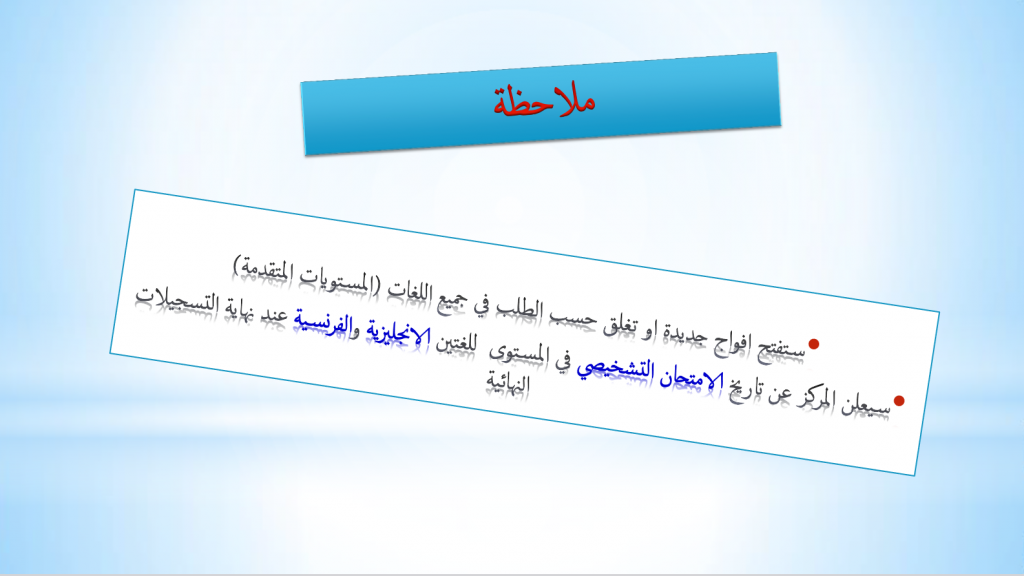 ملاحظة

• ستفتح افواج جديدة او تغلق حسب الطلب في جميع اللغات (المستويات المتقدمة)

• سيعلن المركز عن تاريخ الامتحان التشخيصي في المستوى للغتين الانجليزية والفرنسية عند نهاية التسجيلات النهائية